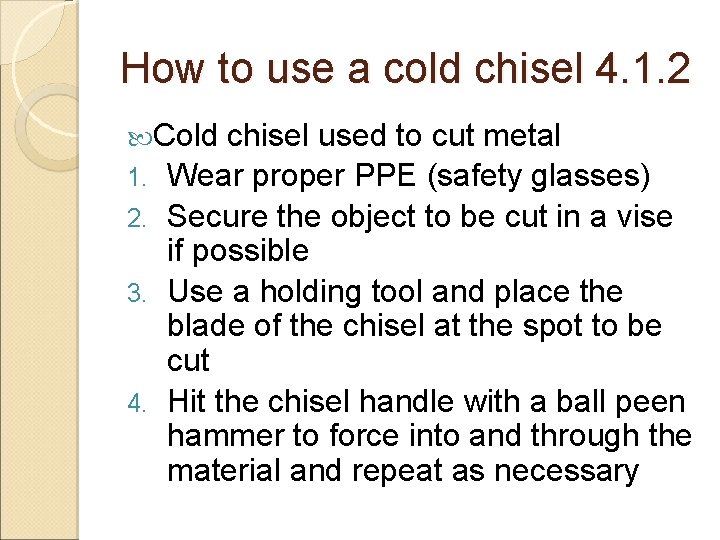 How to use a cold chisel 4.1.2

Cold chisel used to cut metal

1. Wear proper PPE (safety glasses)
2. Secure the object to be cut in a vise if possible
3. Use a holding tool and place the blade of the chisel at the spot to be cut
4. Hit the chisel handle with a ball peen hammer to force into and through the material and repeat as necessary